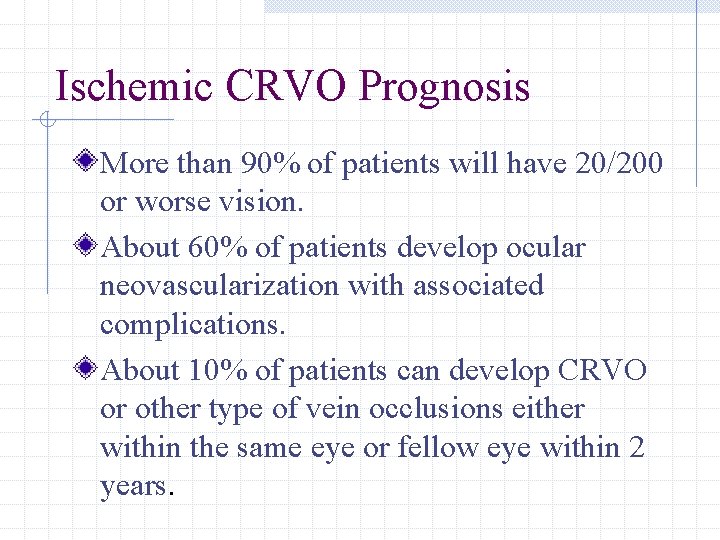 Ischemic CRVO Prognosis

More than 90% of patients will have 20/200 or worse vision.

About 60% of patients develop ocular neovascularization with associated complications.

About 10% of patients can develop CRVO or other type of vein occlusions either within the same eye or fellow eye within 2 years.